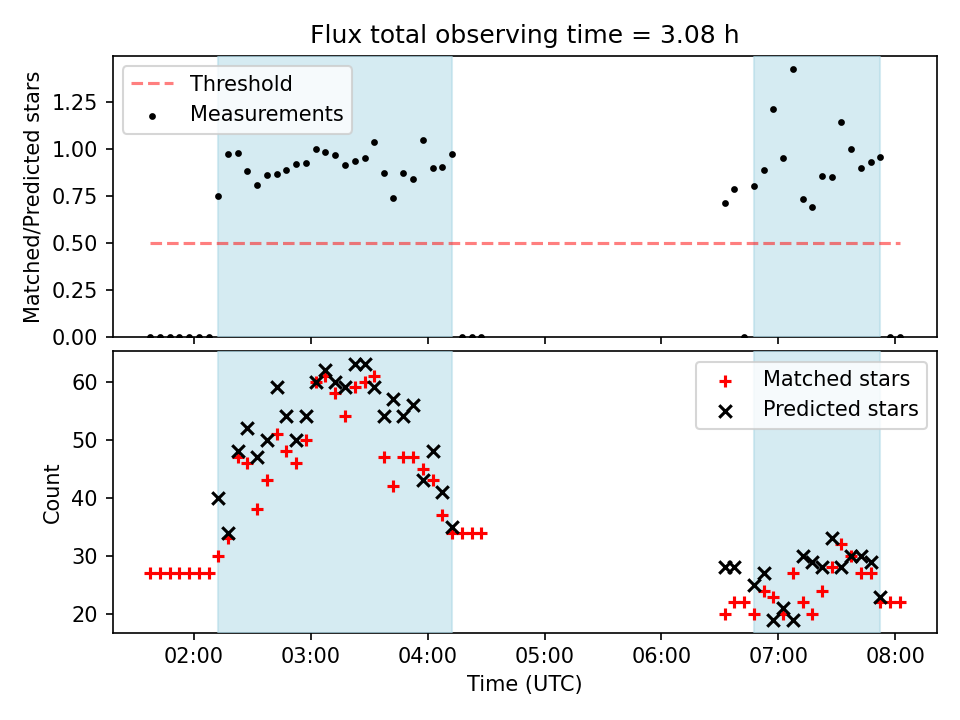 Flux total observing time = 3.08 h

Threshold
Measurements

Matched/Predicted stars

1.25
1.00
0.75
0.50
0.25
0.00

Matched stars
Predicted stars

Count

60
50
40
30
20

02:00 03:00 04:00 05:00 06:00 07:00 08:00

Time (UTC)